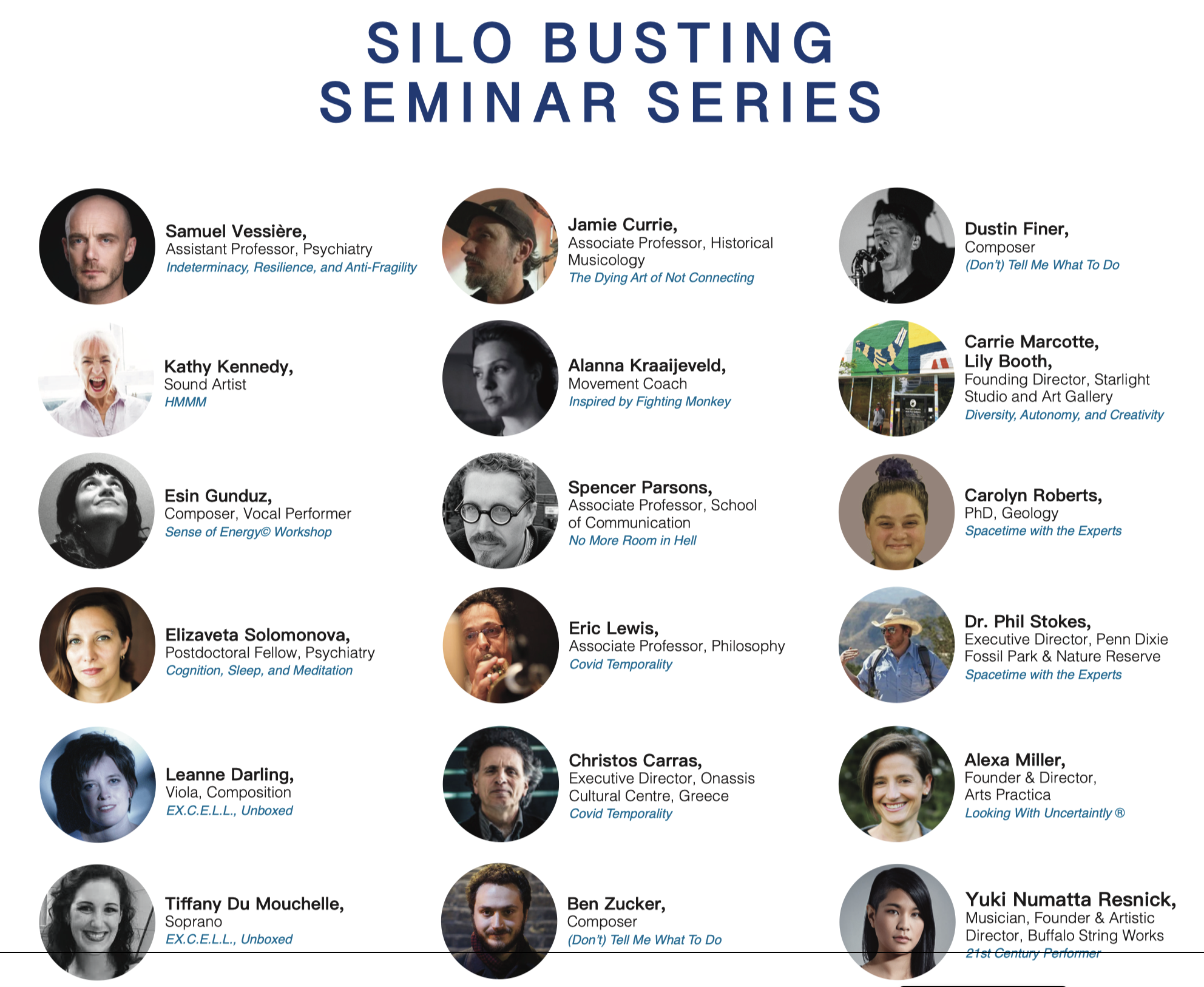 SILO BUSTING
SEMINAR SERIES

Samuel Vessière,
Assistant Professor, Psychiatry
Indeterminacy, Resilience, and Anti-Fragility

Kathy Kennedy,
Sound Artist
HMMM

Esin Gunduz,
Composer, Vocal Performer
Sense of Energy© Workshop

Elizaveta Solomonova,
Postdoctoral Fellow, Psychiatry
Cognition, Sleep, and Meditation

Leanne Darling,
Viola, Composition
EX.C.E.L.L., Unboxed

Tiffany Du Mouchelle,
Soprano
EX.C.E.L.L., Unboxed

Jamie Currie,
Associate Professor, Historical Musicology
The Dying Art of Not Connecting

Alanna Kraaijeveld,
Movement Coach
Inspired by Fighting Monkey

Spencer Parsons,
Associate Professor, School of Communication
No More Room in Hell

Eric Lewis,
Associate Professor, Philosophy
Covid Temporality

Christos Carras,
Executive Director, Onassis Cultural Centre, Greece
Covid Temporality

Ben Zucker,
Composer
(Don't) Tell Me What To Do

Dustin Finer,
Composer
(Don't) Tell Me What To Do

Carrie Marcotte,
Lily Booth,
Founding Director, Starlight Studio and Art Gallery
Diversity, Autonomy, and Creativity

Carolyn Roberts,
PhD, Geology
Spacetime with the Experts

Dr. Phil Stokes,
Executive Director, Penn Dixie Fossil Park & Nature Reserve
Spacetime with the Experts

Alexa Miller,
Founder & Director, Arts Practica
Looking With Uncertaintly ®

Yuki Numatta Resnick,
Musician, Founder & Artistic Director, Buffalo String Works
21st Century Performer